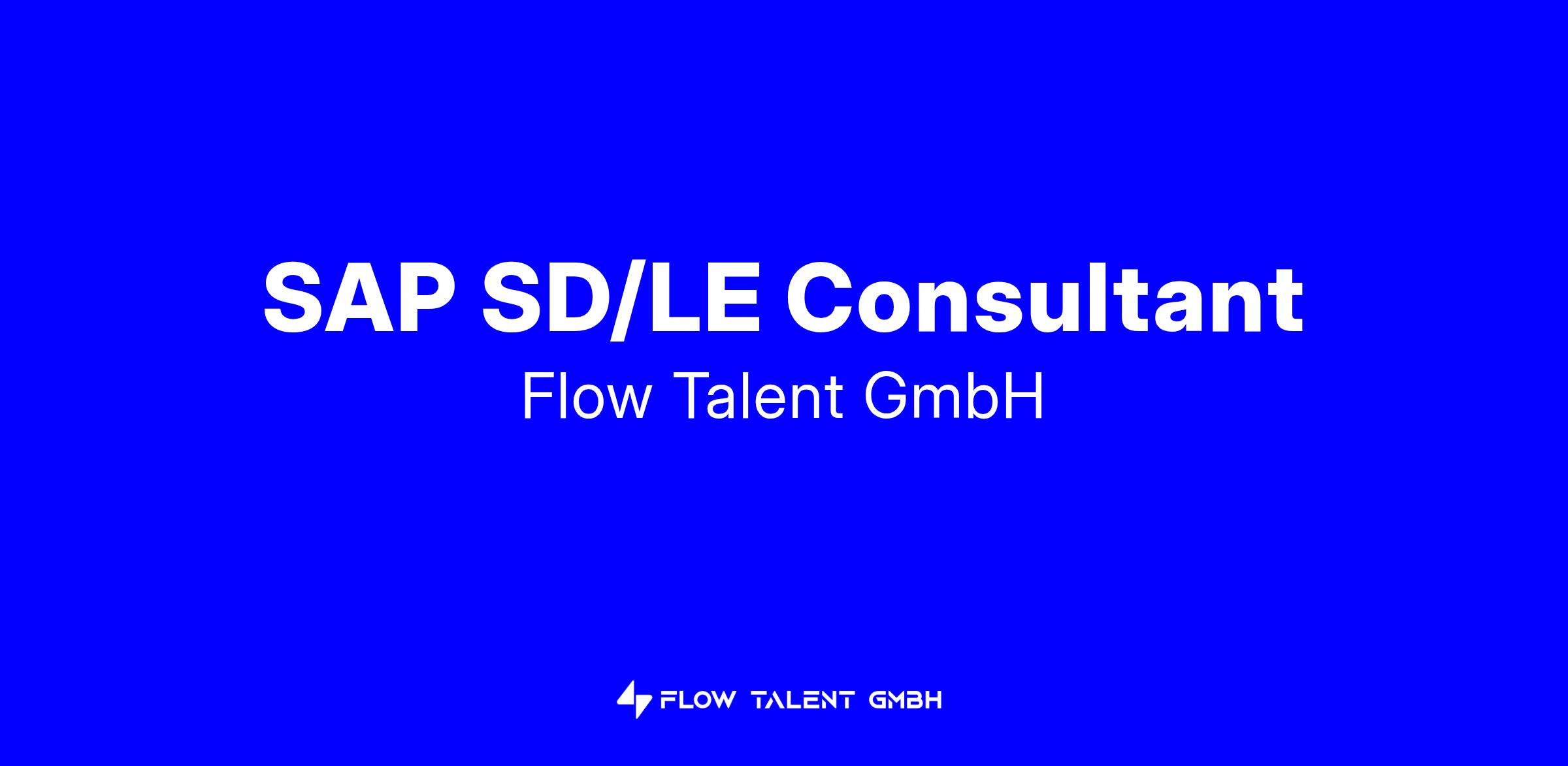 SAP SD/LE Consultant

Flow Talent GmbH

FLOW TALENT GMBH